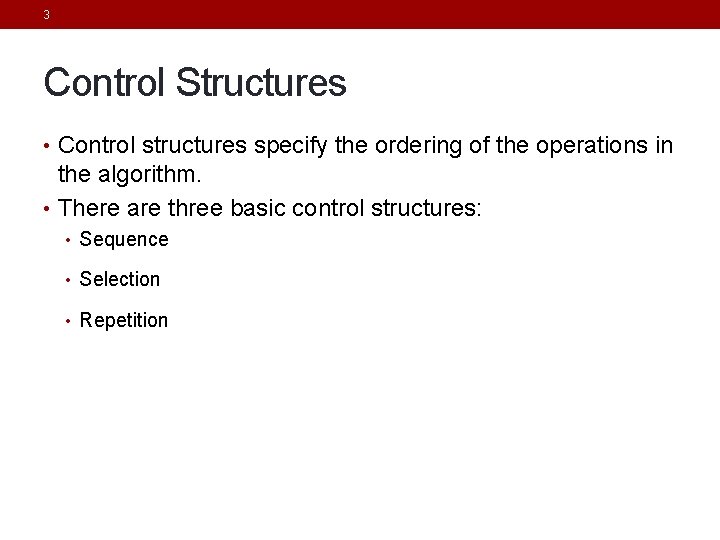 3

Control Structures

• Control structures specify the ordering of the operations in the algorithm.
• There are three basic control structures:
  • Sequence
  • Selection
  • Repetition